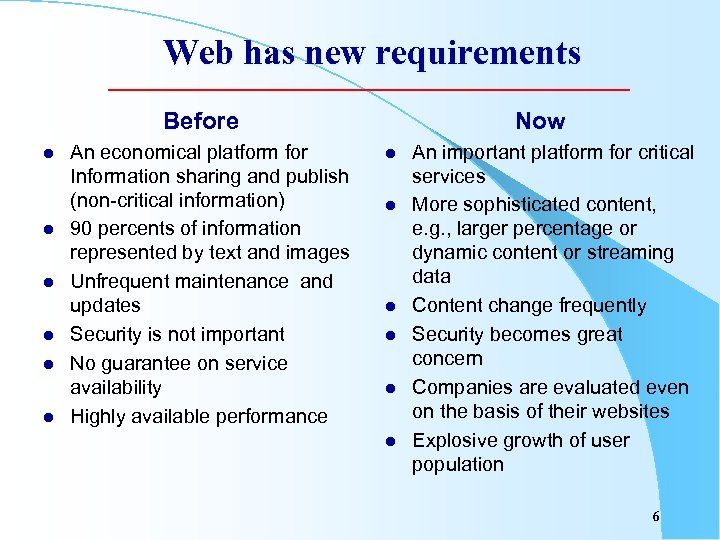 Web has new requirements

Before

- An economical platform for Information sharing and publish (non-critical information)
- 90 percents of information represented by text and images
- Unfrequent maintenance and updates
- Security is not important
- No guarantee on service availability
- Highly available performance

Now

- An important platform for critical services
- More sophisticated content, e.g., larger percentage or dynamic content or streaming data
- Content change frequently
- Security becomes great concern
- Companies are evaluated even on the basis of their websites
- Explosive growth of user population

6